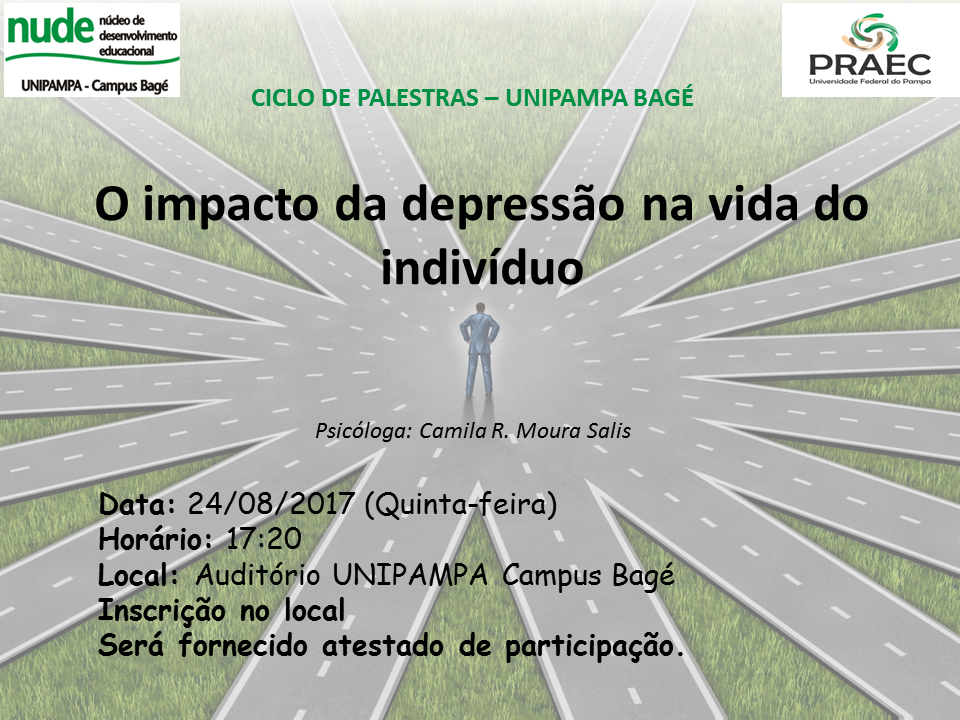 nude núcleo de desenvolvimento educacional
UNIPAMPA - Campus Bagé

PRAEC
Universidade Federal do Pampa

CICLO DE PALESTRAS – UNIPAMPA BAGÉ

O impacto da depressão na vida do indivíduo

Psicóloga: Camila R. Moura Salis

Data: 24/08/2017 (Quinta-feira)
Horário: 17:20
Local: Auditório UNIPAMPA Campus Bagé
Inscrição no local
Será fornecido atestado de participação.